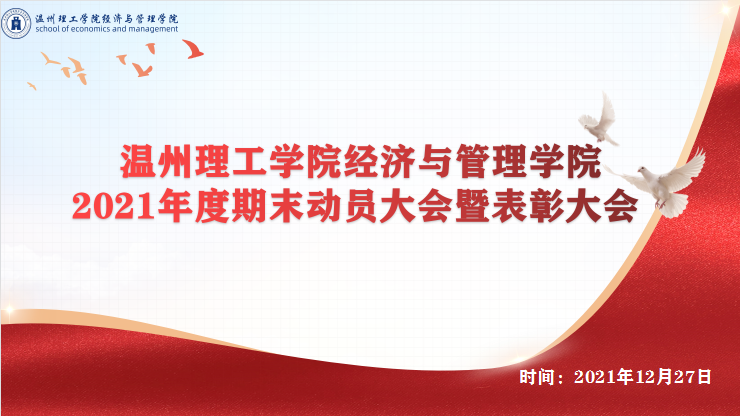 温州理工学院经济与管理学院
school of economics and management

温州理工学院经济与管理学院
2021年度期末动员大会暨表彰大会

时间：2021年12月27日